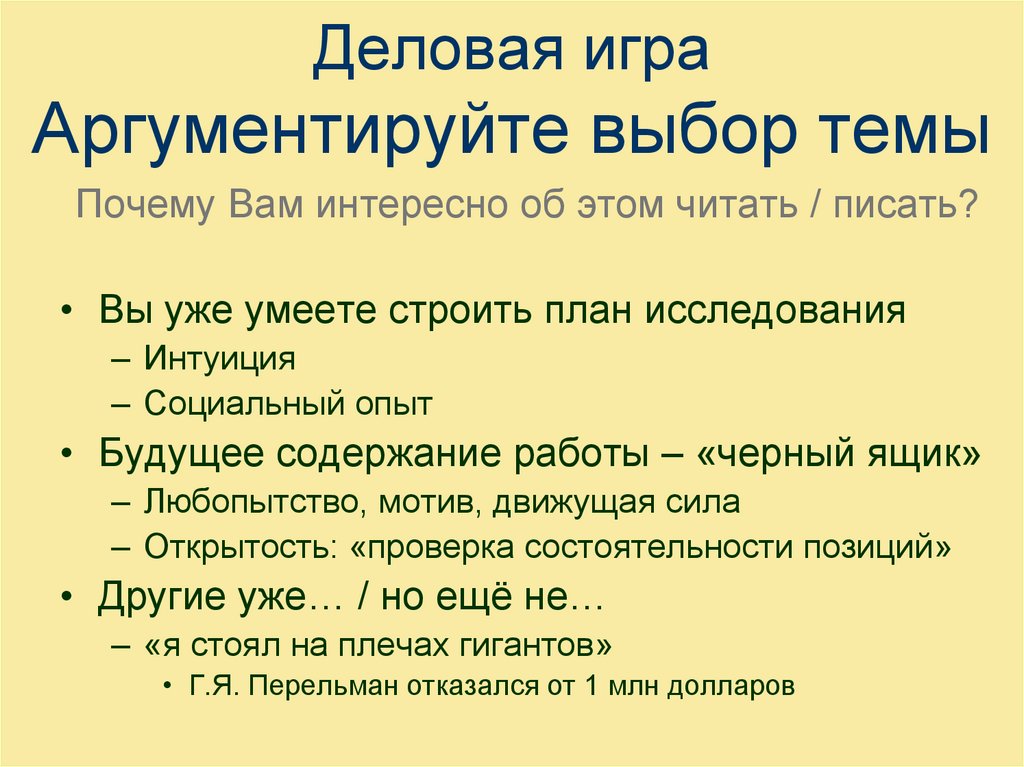 Деловая игра
Аргументируйте выбор темы

Почему Вам интересно об этом читать / писать?

• Вы уже умеете строить план исследования
– Интуиция
– Социальный опыт
• Будущее содержание работы – «черный ящик»
– Любопытство, мотив, движущая сила
– Открытость: «проверка состоятельности позиций»
• Другие уже… / но ещё не…
– «я стоял на плечах гигантов»
• Г.Я. Перельман отказался от 1 млн долларов